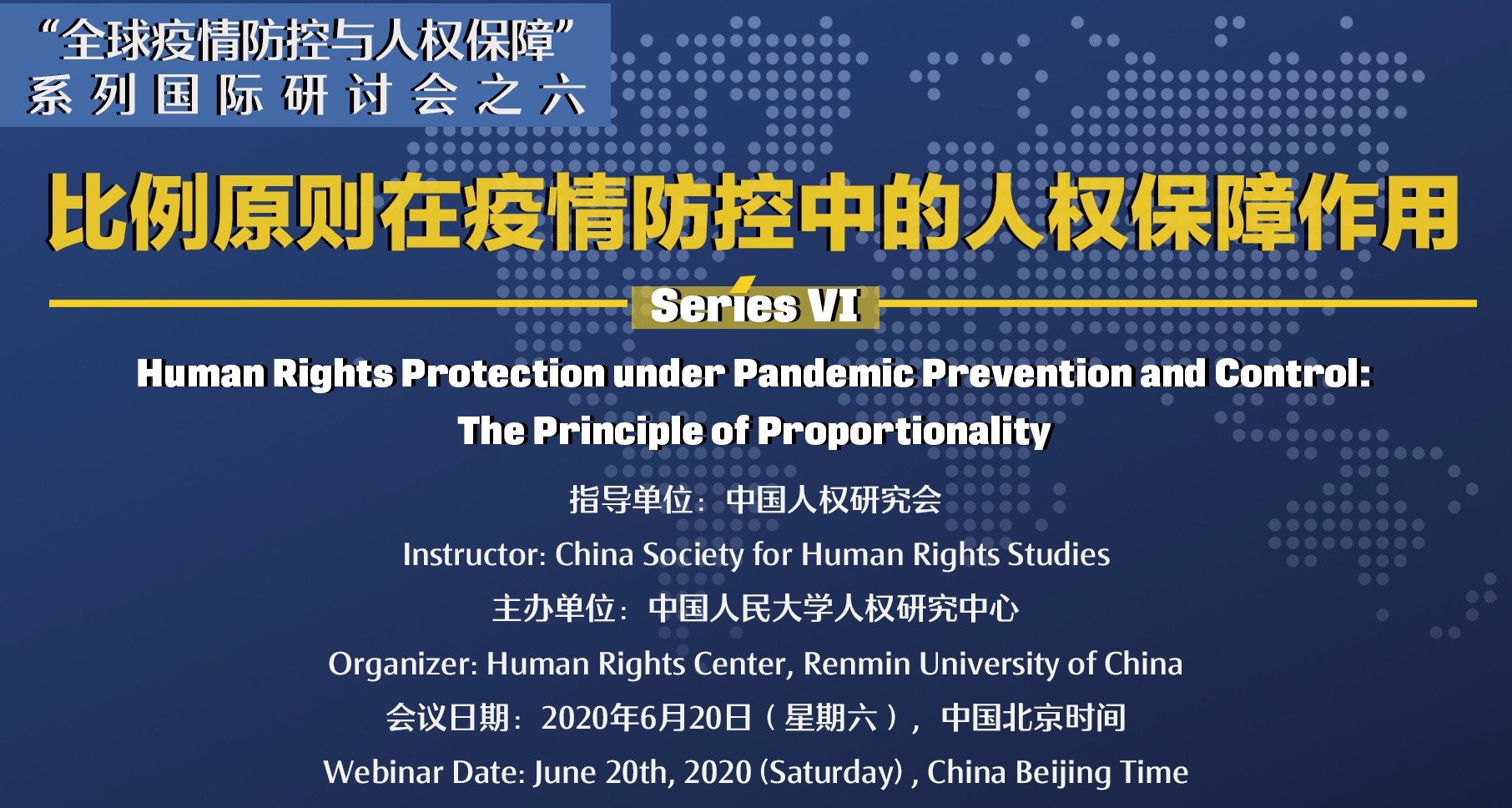 “全球疫情防控与人权保障”
系列国际研讨会之六

比例原则在疫情防控中的人权保障作用

Series VI

Human Rights Protection under Pandemic Prevention and Control: The Principle of Proportionality

指导单位：中国人权研究会

Instructor: China Society for Human Rights Studies

主办单位：中国人民大学人权研究中心

Organizer: Human Rights Center, Renmin University of China

会议日期：2020年6月20日（星期六），中国北京时间

Webinar Date: June 20th, 2020 (Saturday) , China Beijing Time